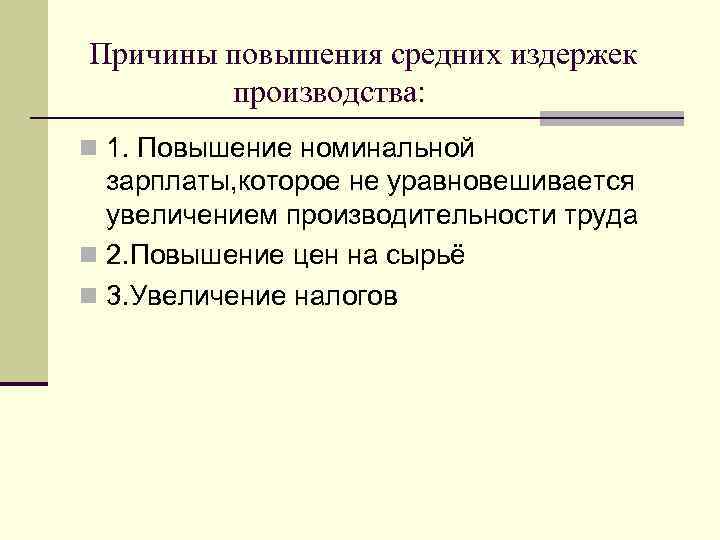 Причины повышения средних издержек производства:

1. Повышение номинальной зарплаты,которое не уравновешивается увеличением производительности труда

2.Повышение цен на сырьё

3.Увеличение налогов